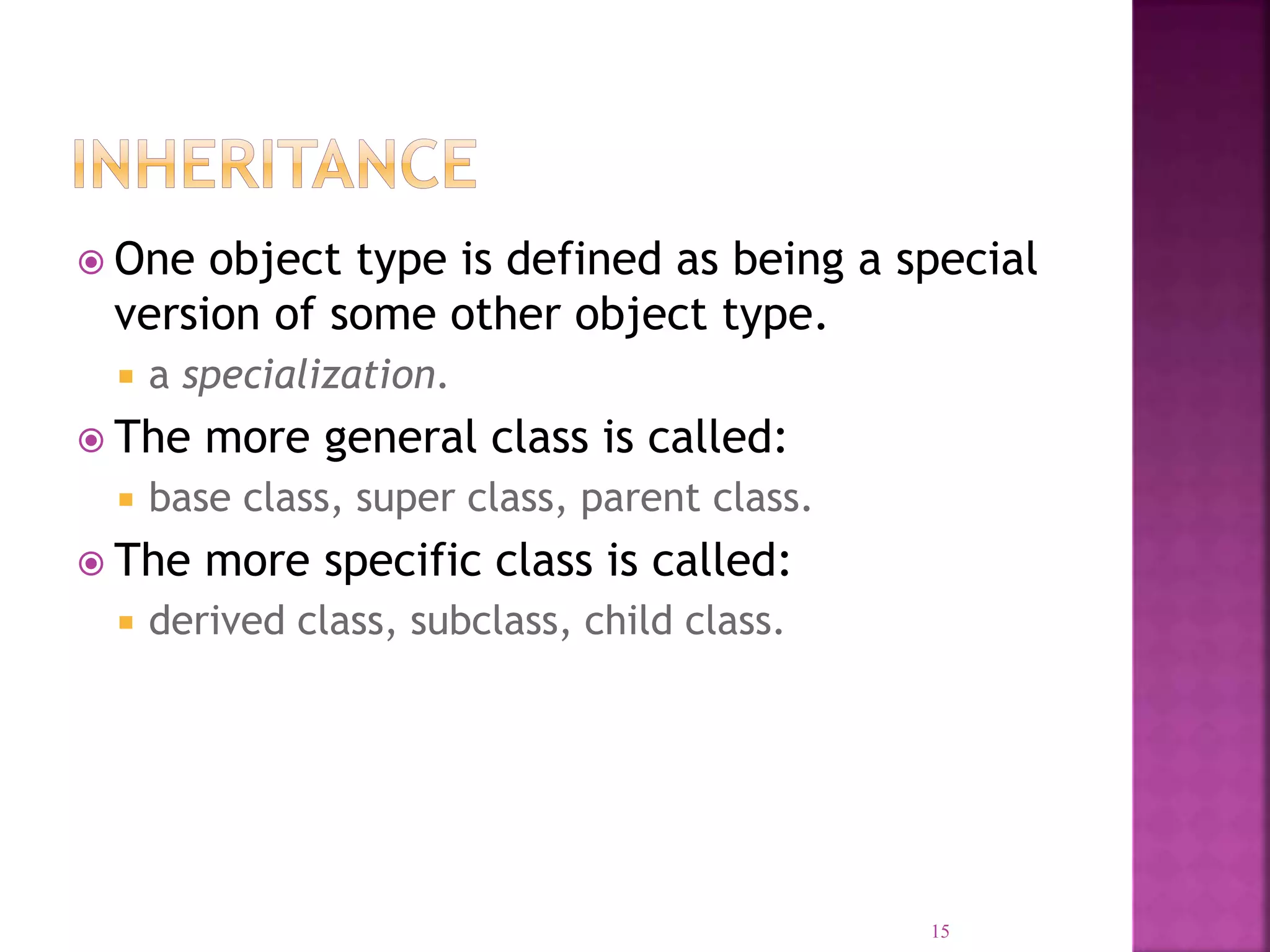 INHERITANCE

One object type is defined as being a special version of some other object type.

a specialization.

The more general class is called:

base class, super class, parent class.

The more specific class is called:

derived class, subclass, child class.

15